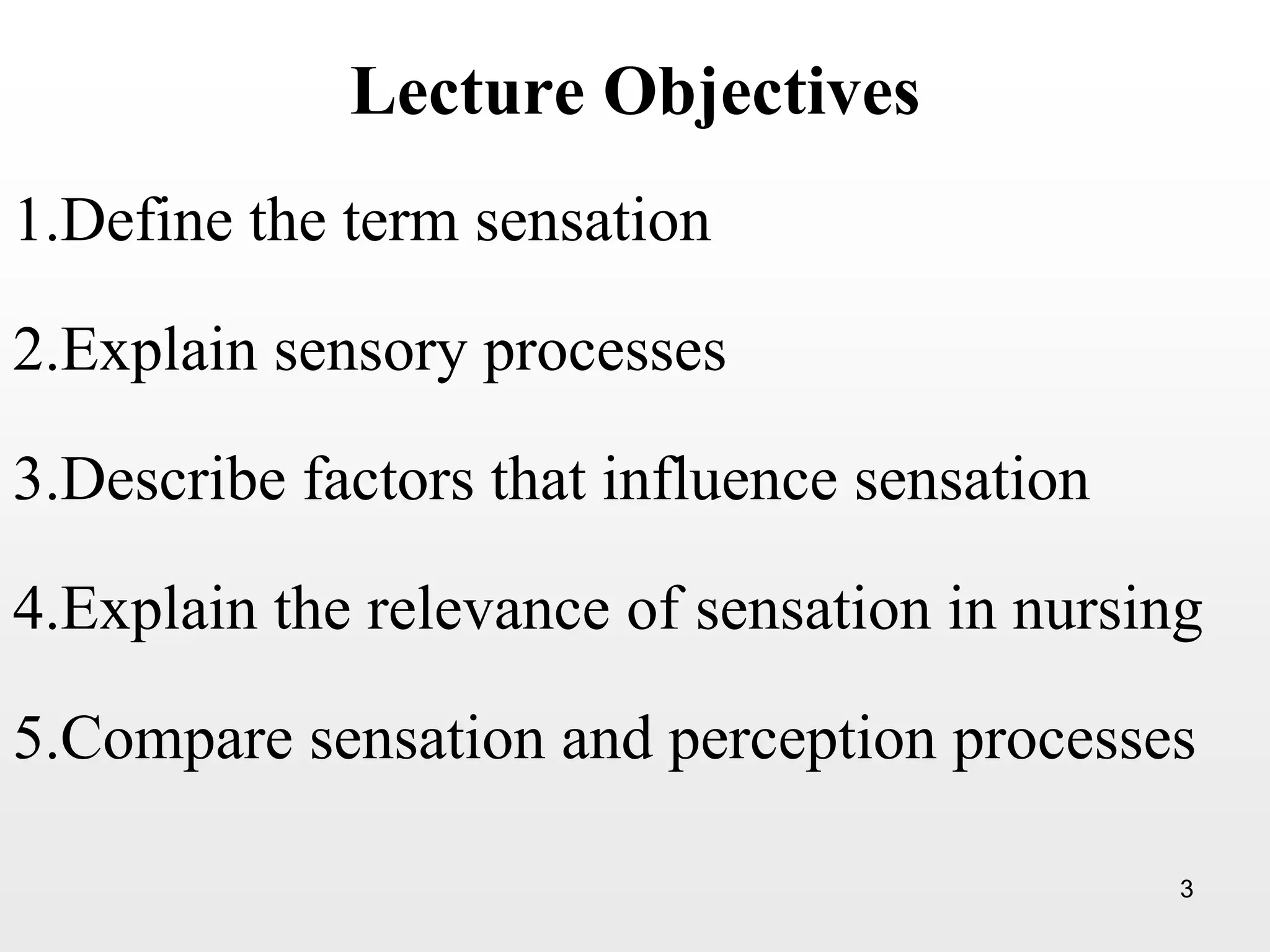 Lecture Objectives

1.Define the term sensation

2.Explain sensory processes

3.Describe factors that influence sensation

4.Explain the relevance of sensation in nursing

5.Compare sensation and perception processes

3